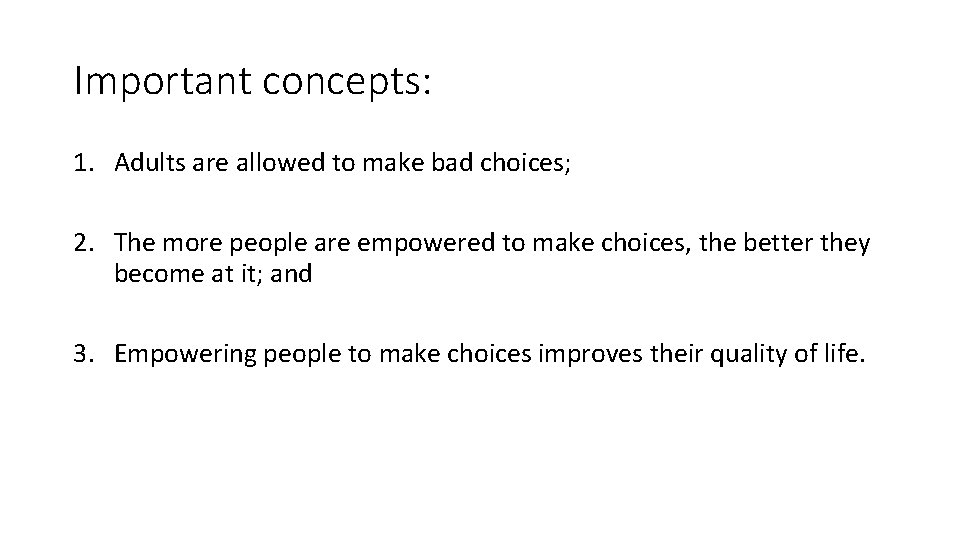 Important concepts:

1. Adults are allowed to make bad choices;

2. The more people are empowered to make choices, the better they become at it; and

3. Empowering people to make choices improves their quality of life.